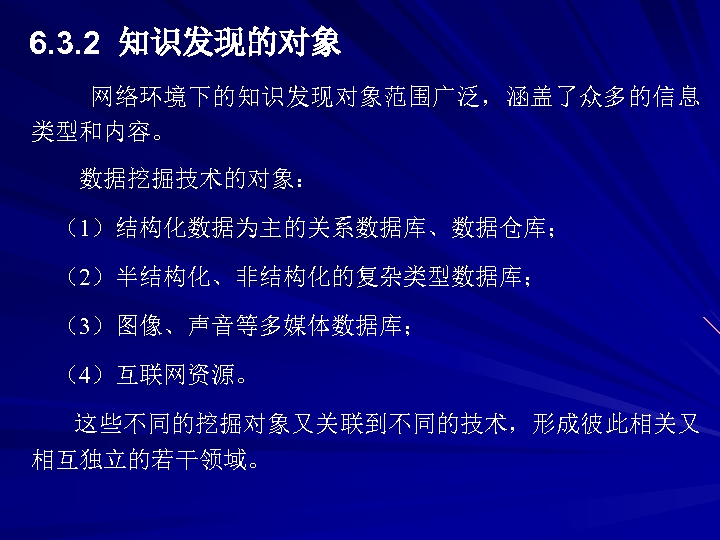 6.3.2 知识发现的对象

网络环境下的知识发现对象范围广泛，涵盖了众多的信息类型和内容。

数据挖掘技术的对象：

（1）结构化数据为主的关系数据库、数据仓库；

（2）半结构化、非结构化的复杂类型数据库；

（3）图像、声音等多媒体数据库；

（4）互联网资源。

这些不同的挖掘对象又关联到不同的技术，形成彼此相关又相互独立的若干领域。